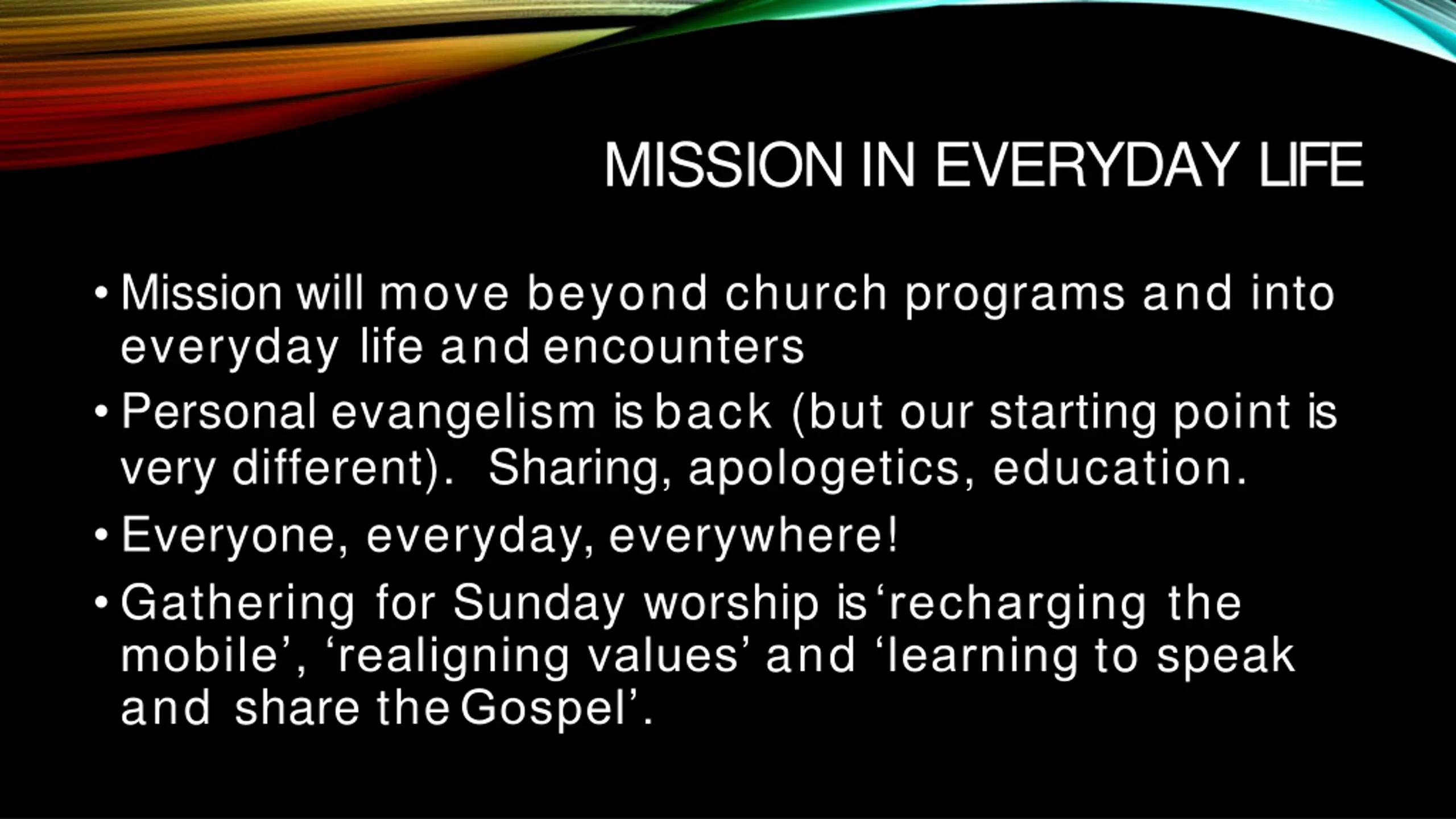 MISSION IN EVERYDAY LIFE

• Mission will move beyond church programs and into everyday life and encounters

• Personal evangelism is back (but our starting point is very different). Sharing, apologetics, education.

• Everyone, everyday, everywhere!

• Gathering for Sunday worship is ‘recharging the mobile’, ‘realigning values’ and ‘learning to speak and share the Gospel’.